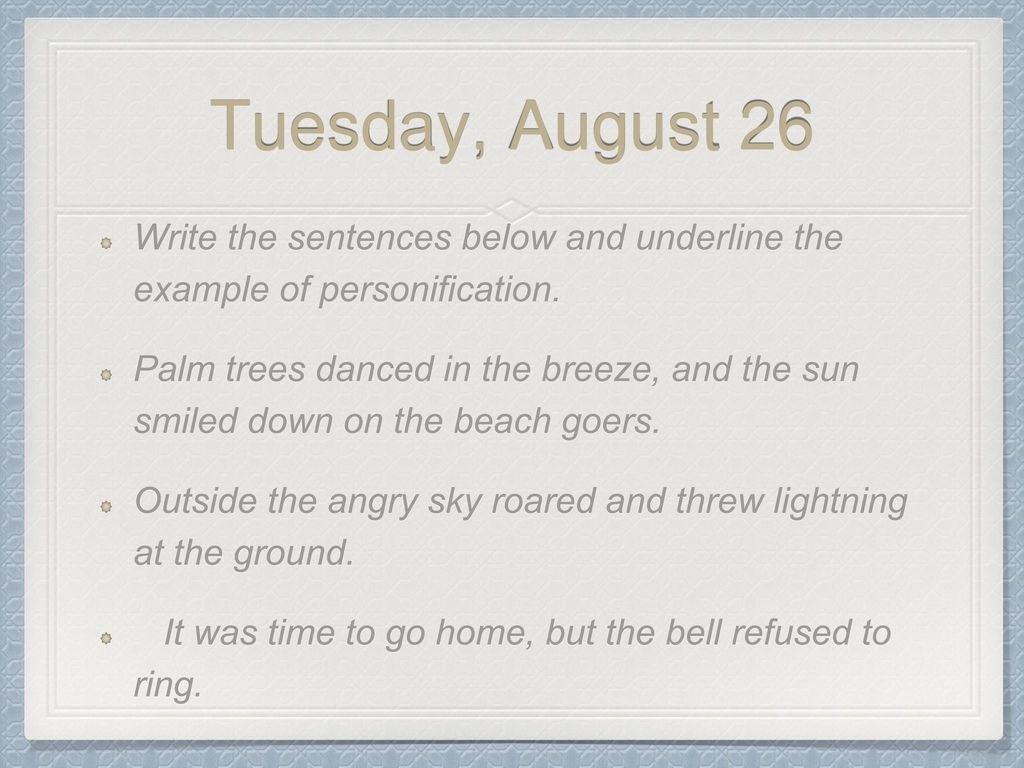 Tuesday, August 26

Write the sentences below and underline the example of personification.

Palm trees danced in the breeze, and the sun smiled down on the beach goers.

Outside the angry sky roared and threw lightning at the ground.

It was time to go home, but the bell refused to ring.